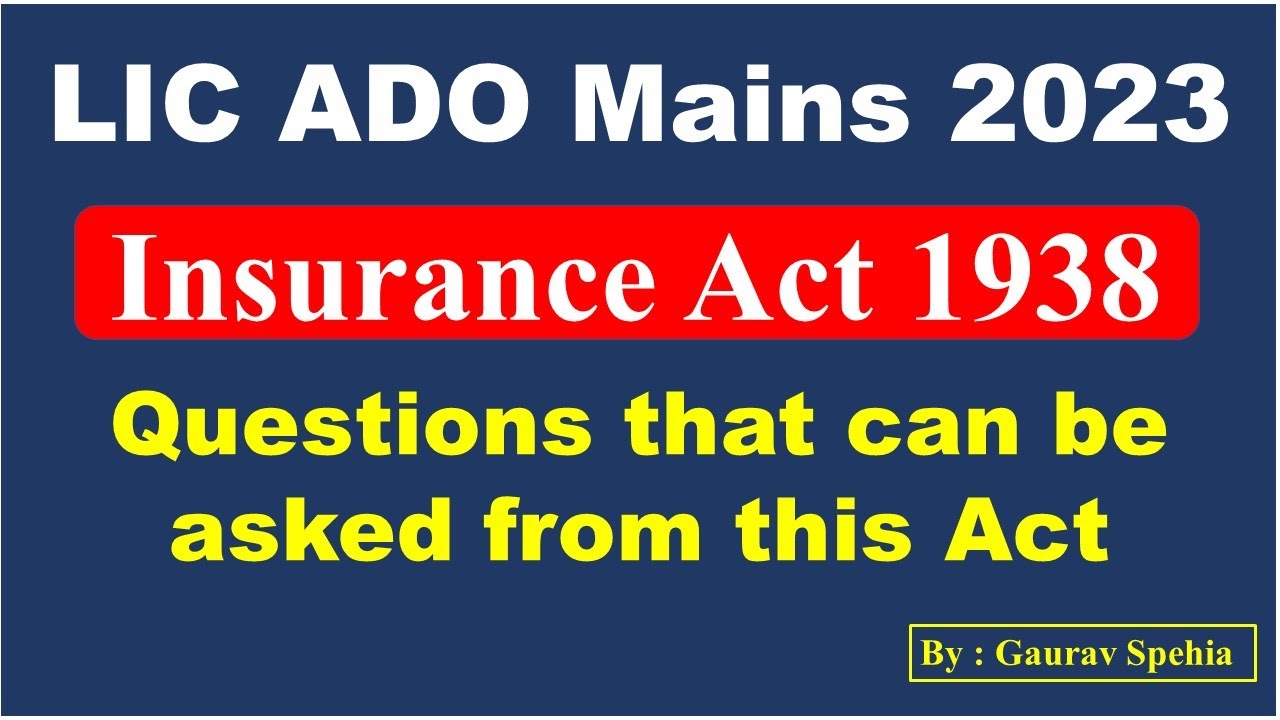 LIC ADO Mains 2023

Insurance Act 1938

Questions that can be asked from this Act

By : Gaurav Spehia